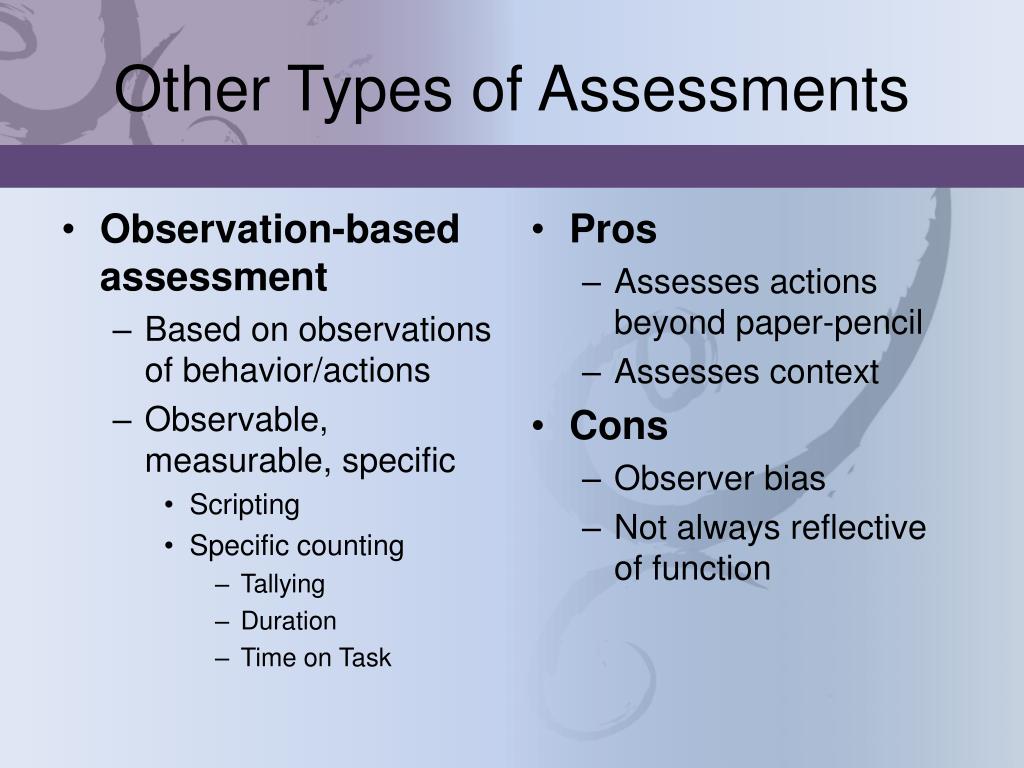 Other Types of Assessments

• Observation-based assessment
– Based on observations of behavior/actions
– Observable, measurable, specific
• Scripting
• Specific counting
– Tallying
– Duration
– Time on Task

• Pros
– Assesses actions beyond paper-pencil
– Assesses context
• Cons
– Observer bias
– Not always reflective of function